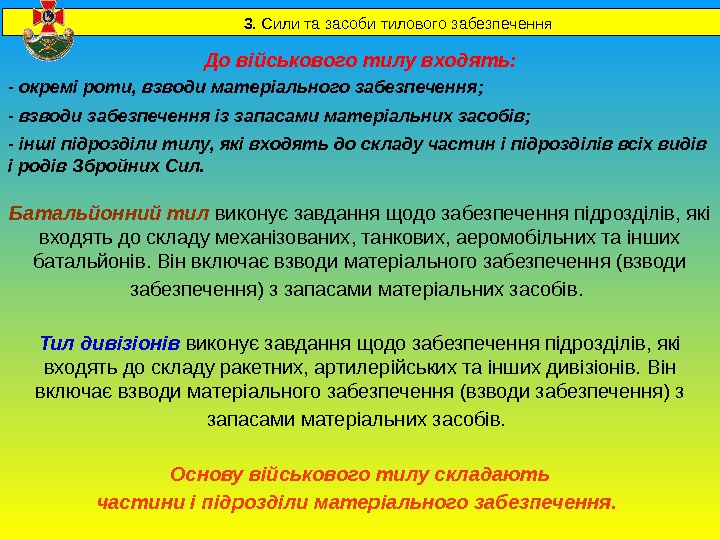 3. Сили та засоби тилового забезпечення

До військового тилу входять:

- окремі роти, взводи матеріального забезпечення;

- взводи забезпечення із запасами матеріальних засобів;

- інші підрозділи тилу, які входять до складу частин і підрозділів всіх видів і родів Збройних Сил.

Батальйонний тил виконує завдання щодо забезпечення підрозділів, які входять до складу механізованих, танкових, аеромобільних та інших батальйонів. Він включає взводи матеріального забезпечення (взводи забезпечення) з запасами матеріальних засобів.

Тил дивізіонів виконує завдання щодо забезпечення підрозділів, які входять до складу ракетних, артилерійських та інших дивізіонів. Він включає взводи матеріального забезпечення (взводи забезпечення) з запасами матеріальних засобів.

Основу військового тилу складають частини і підрозділи матеріального забезпечення.